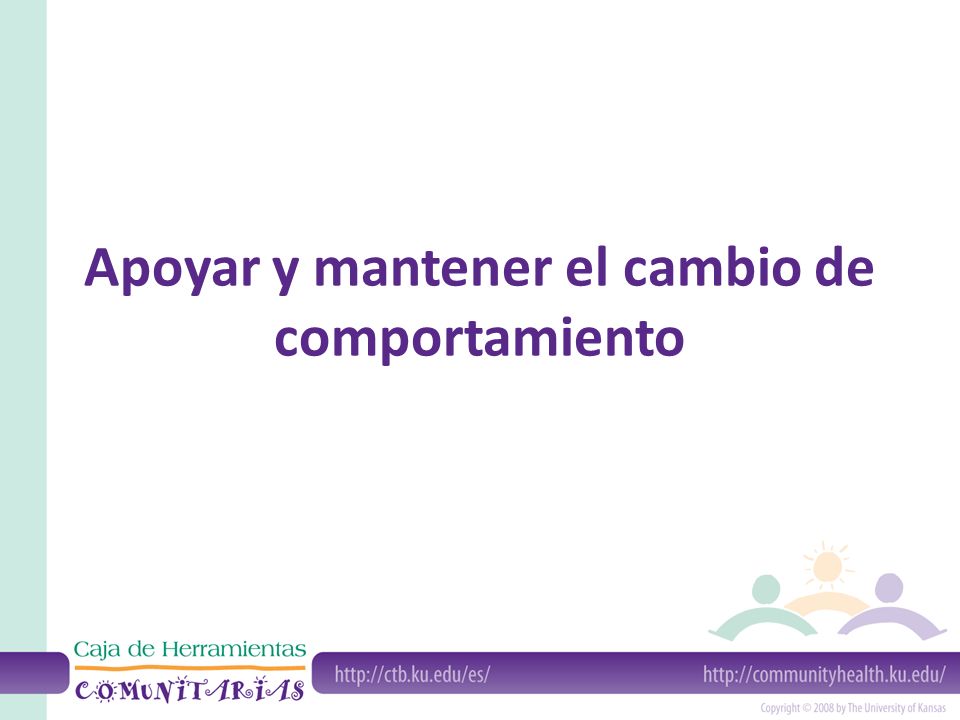 Apoyar y mantener el cambio de comportamiento

Caja de Herramientas
COMUNITARIAS

http://ctb.ku.edu/es/

http://communityhealth.ku.edu/

Copyright © 2008 by The University of Kansas